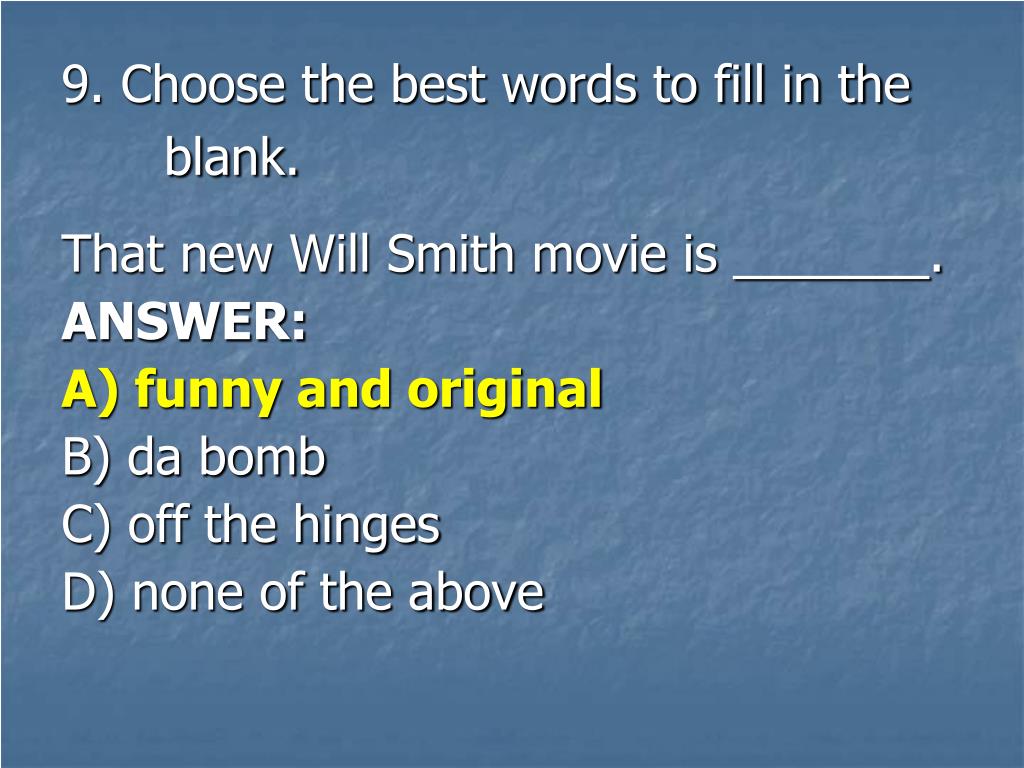 9. Choose the best words to fill in the blank.

That new Will Smith movie is _______.
ANSWER:
A) funny and original
B) da bomb
C) off the hinges
D) none of the above